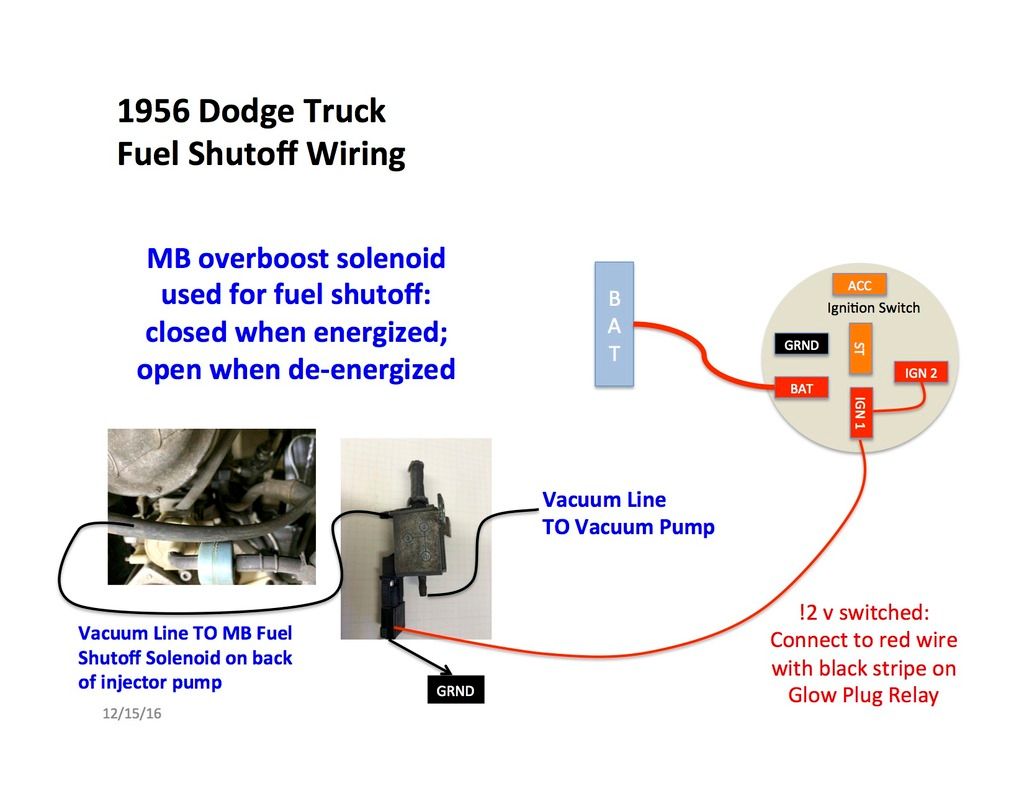 1956 Dodge Truck
Fuel Shutoff Wiring

MB overboost solenoid used for fuel shutoff: closed when energized; open when de-energized

B
A
T

ACC
Ignition Switch
GRND
ST
IGN 2
BAT
IGN 1

Vacuum Line TO Vacuum Pump

Vacuum Line TO MB Fuel Shutoff Solenoid on back of injector pump

GRND

!2 v switched: Connect to red wire with black stripe on Glow Plug Relay

12/15/16